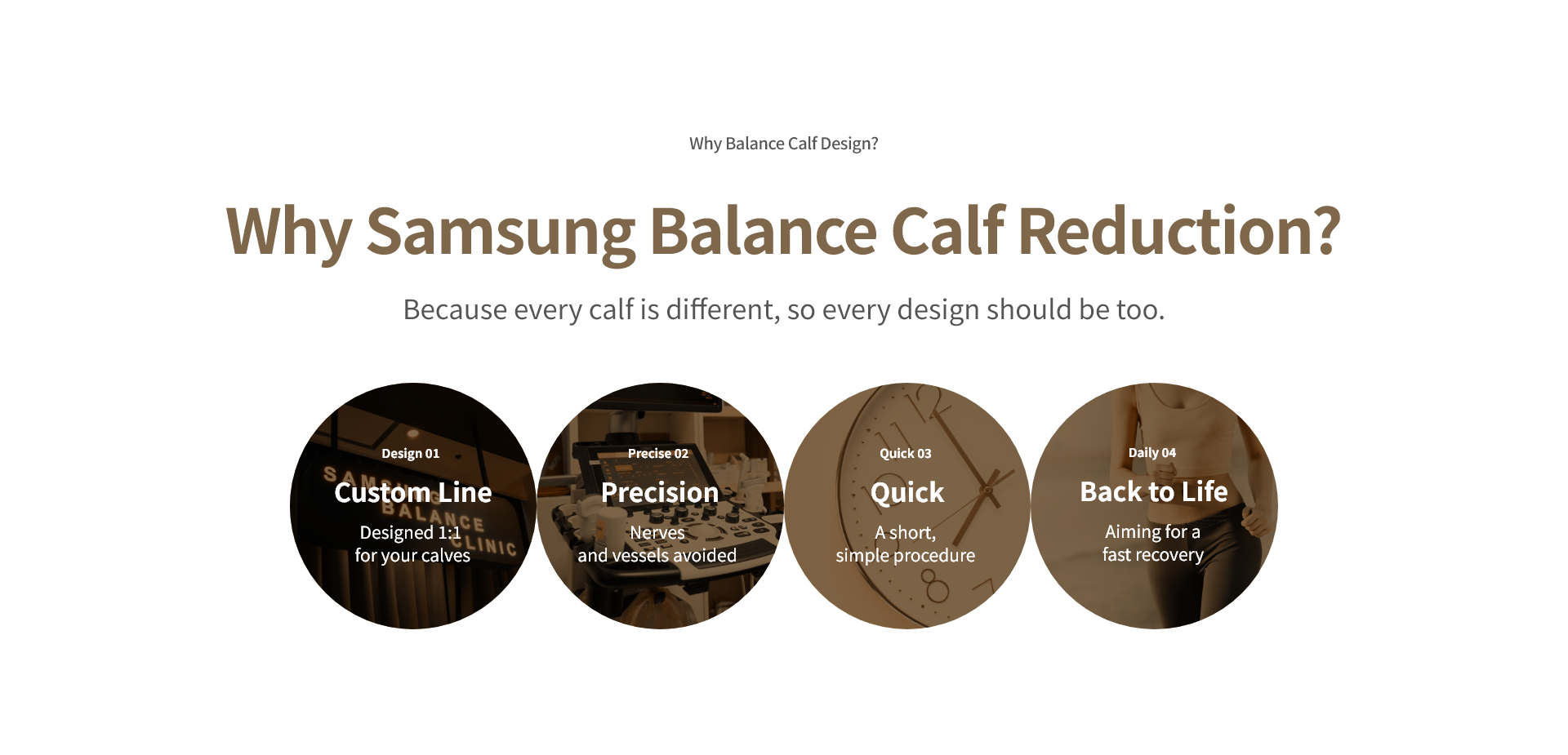 Why Balance Calf Design?

Why Samsung Balance Calf Reduction?

Because every calf is different, so every design should be too.

Design 01
Custom Line
Designed 1:1 for your calves

Precise 02
Precision
Nerves and vessels avoided

Quick 03
Quick
A short, simple procedure

Daily 04
Back to Life
Aiming for a fast recovery